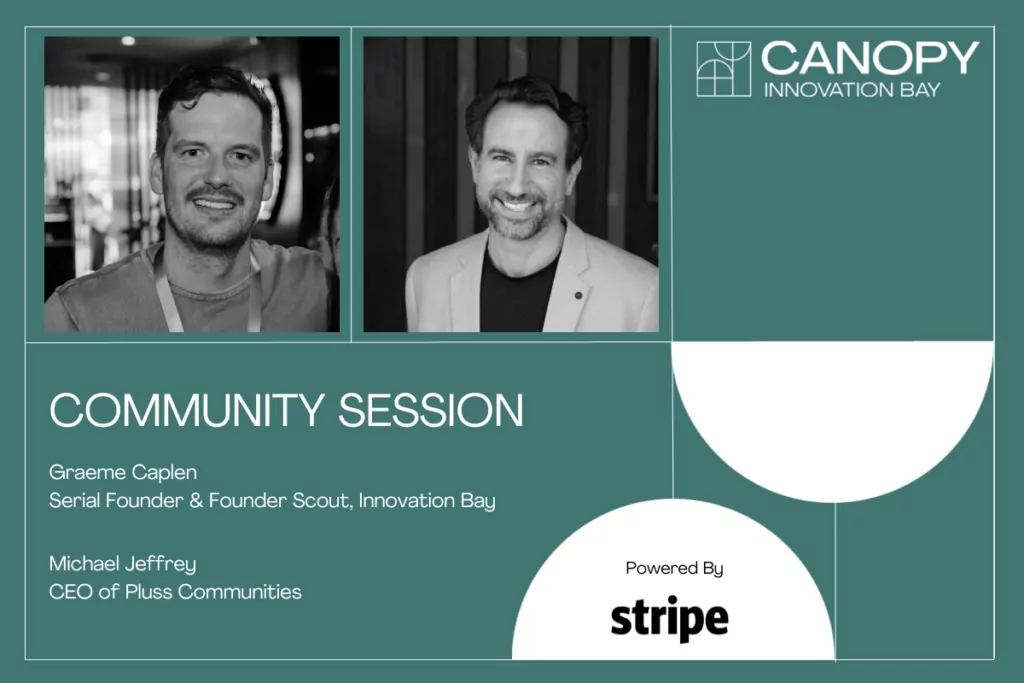 CANOPY
INNOVATION BAY

COMMUNITY SESSION

Graeme Caplen
Serial Founder & Founder Scout, Innovation Bay

Michael Jeffrey
CEO of Pluss Communities

Powered By
stripe